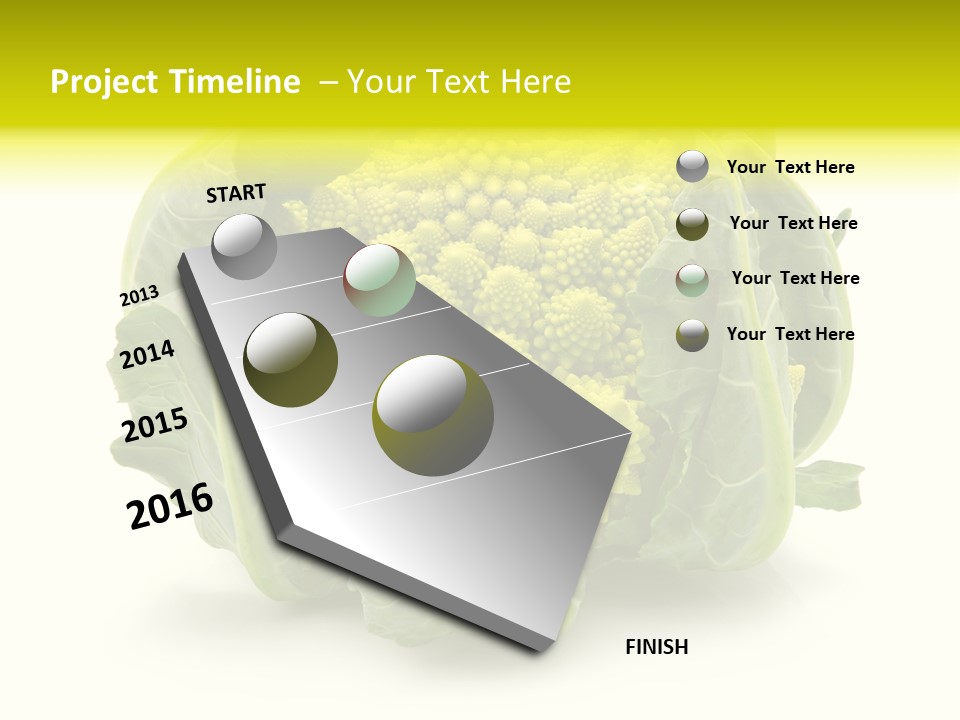 Project Timeline – Your Text Here

START

2013

2014

2015

2016

FINISH

Your Text Here

Your Text Here

Your Text Here

Your Text Here